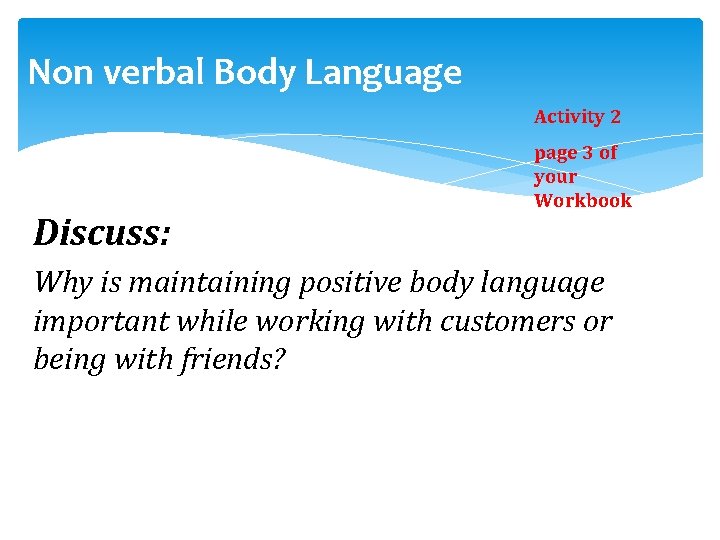 Non verbal Body Language

Activity 2

page 3 of your Workbook

Discuss:

Why is maintaining positive body language important while working with customers or being with friends?